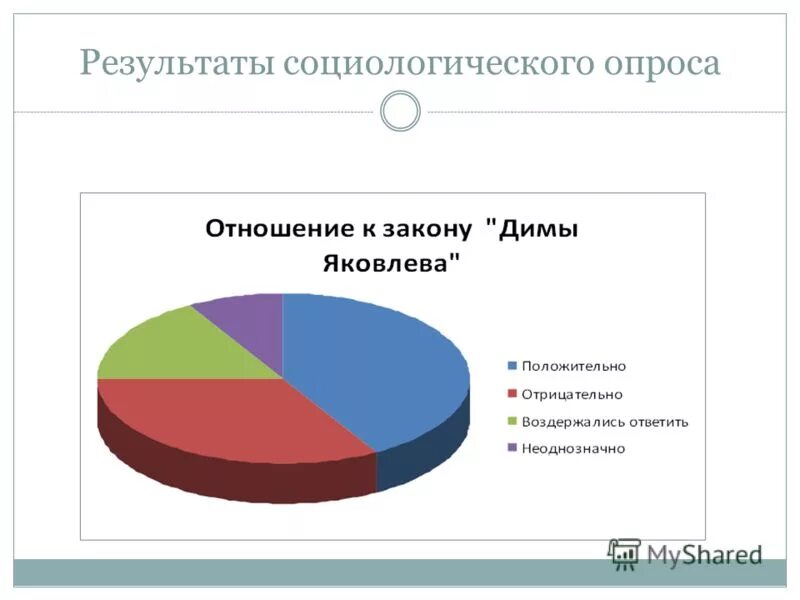 Результаты социологического опроса

Отношение к закону "Димы Яковлева"

Положительно
Отрицательно
Воздержались ответить
Неоднозначно

MyShared